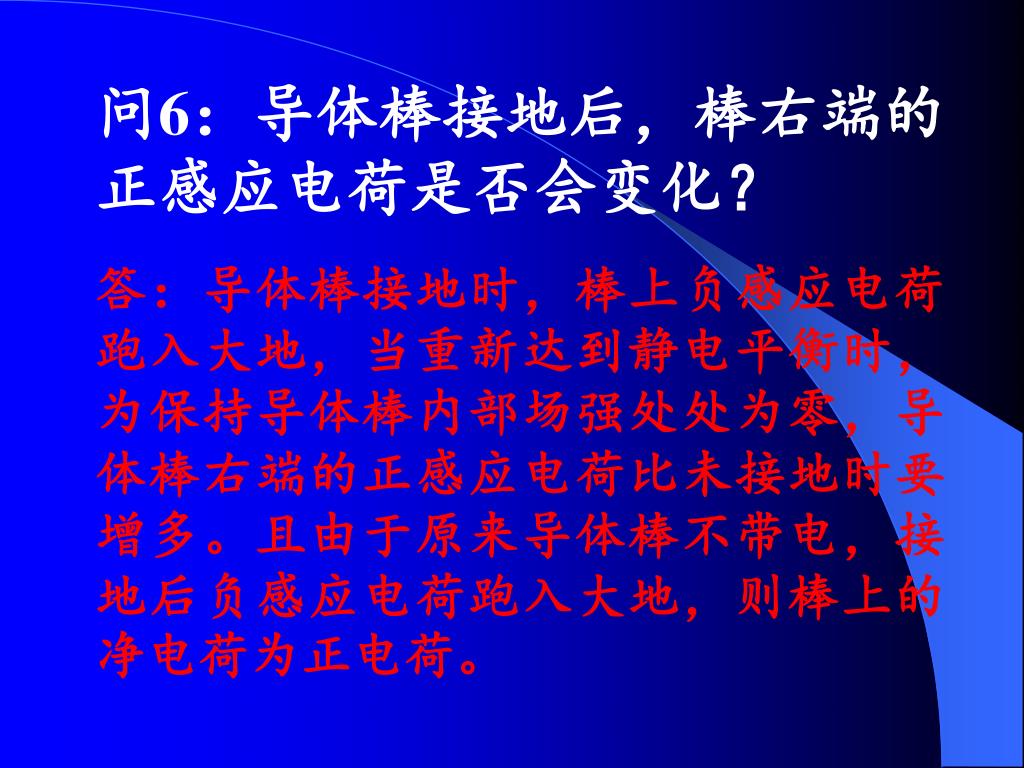 问6：导体棒接地后，棒右端的正感应电荷是否会变化？

答：导体棒接地时，棒上负感应电荷跑入大地，当重新达到静电平衡时，为保持导体棒内部场强处处为零，导体棒右端的正感应电荷比未接地时要增多。且由于原来导体棒不带电，接地后负感应电荷跑入大地，则棒上的净电荷为正电荷。